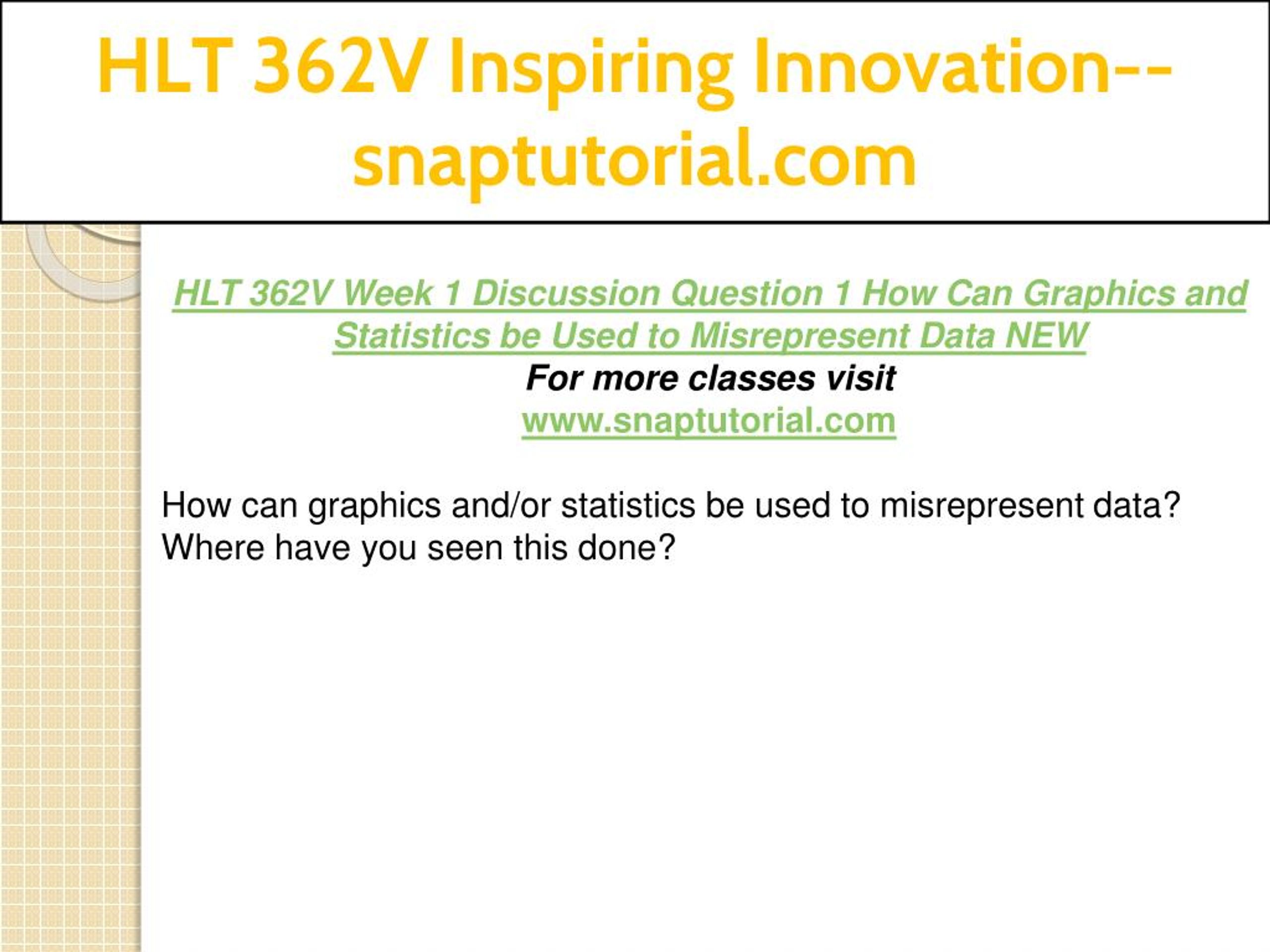 HLT 362V Inspiring Innovation--snaptutorial.com

HLT 362V Week 1 Discussion Question 1 How Can Graphics and Statistics be Used to Misrepresent Data NEW
For more classes visit
www.snaptutorial.com

How can graphics and/or statistics be used to misrepresent data? Where have you seen this done?